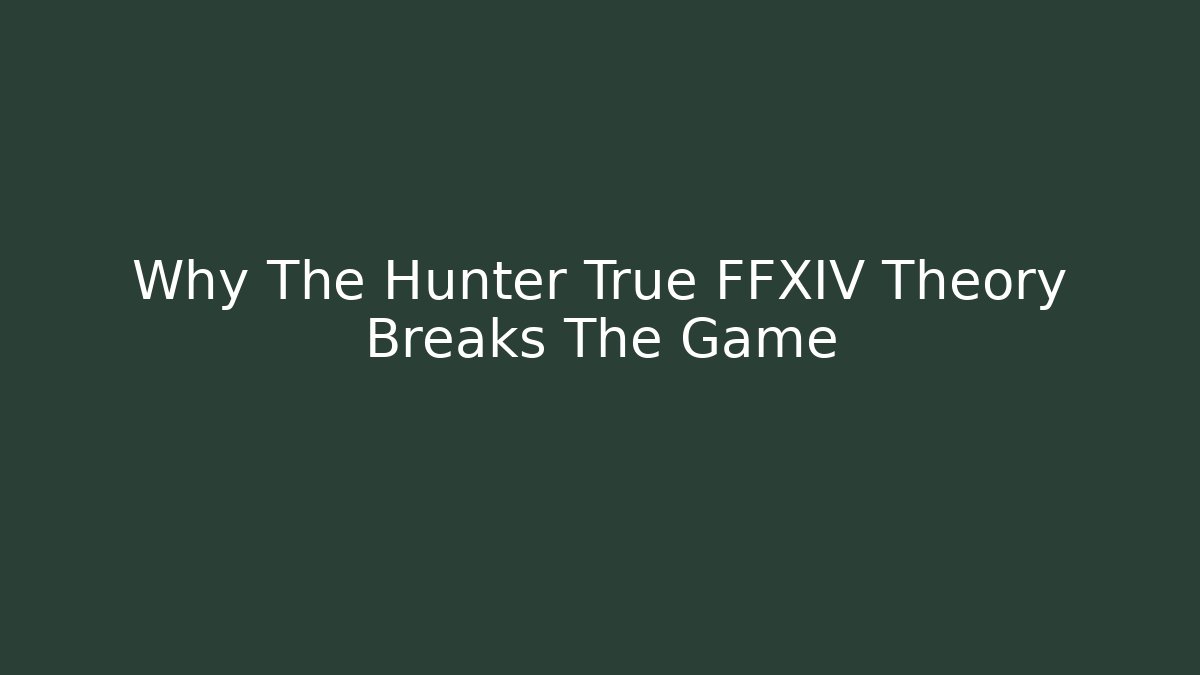 Why The Hunter True FFXIV Theory Breaks The Game